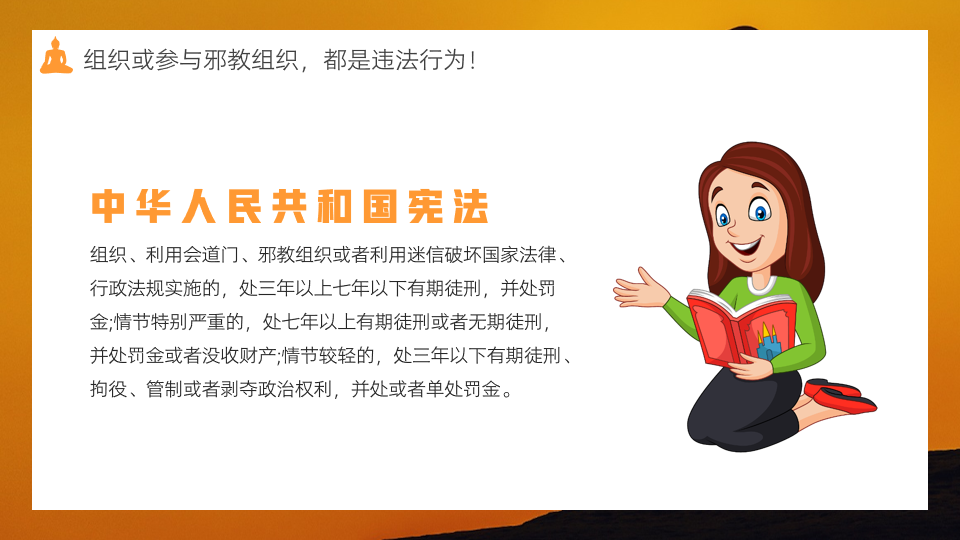 组织或参与邪教组织，都是违法行为！

中华人民共和国宪法

组织、利用会道门、邪教组织或者利用迷信破坏国家法律、行政法规实施的，处三年以上七年以下有期徒刑，并处罚金;情节特别严重的，处七年以上有期徒刑或者无期徒刑，并处罚金或者没收财产;情节较轻的，处三年以下有期徒刑、拘役、管制或者剥夺政治权利，并处或者单处罚金。